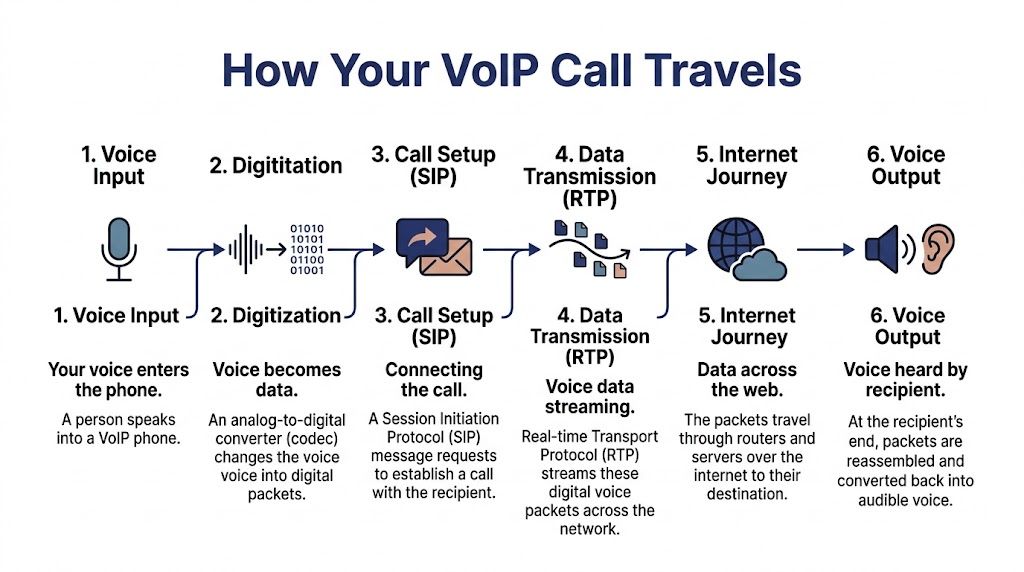 How Your VoIP Call Travels

1. Voice Input

2. Digititation

3. Call Setup (SIP)

4. Data Transmission (RTP)

5. Internet Journey

6. Voice Output

01010
10101
10101
01100
01001

1. Voice Input

Your voice enters the phone.

A person speaks into a VoIP phone.

2. Digitization

Voice becomes data.

An analog-to-digital converter (codec) changes the voice voice into digital packets.

3. Call Setup (SIP)

Connecting the call.

A Session Initiation Protocol (SIP) message requests to establish a call with the recipient.

4. Data Transmission (RTP)

Voice data streaming.

Real-time Transport Protocol (RTP) streams these digital voice packets across the network.

5. Internet Journey

Data across the web.

The packets travel through routers and servers over the internet to their destination.

6. Voice Output

Voice heard by recipient.

At the recipient's end, packets are reassembled and converted back into audible voice.